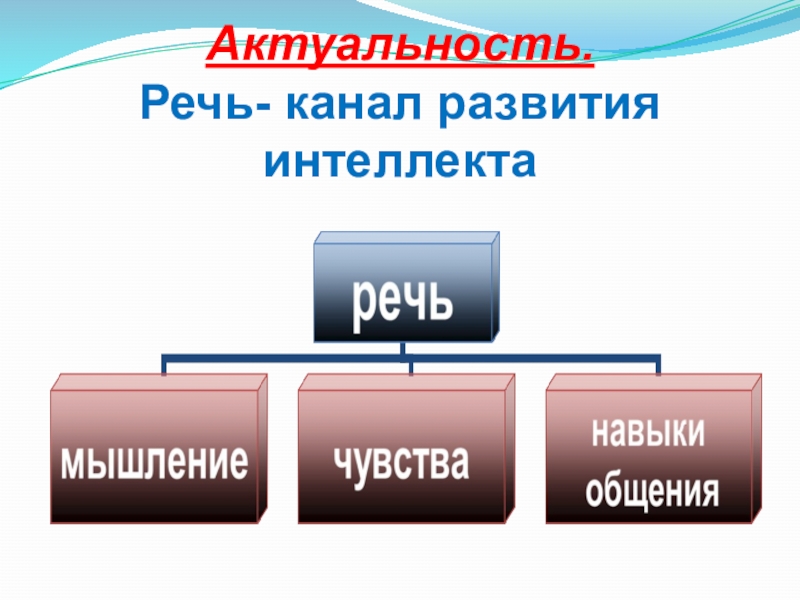 Актуальность.
Речь- канал развития интеллекта

речь

мышление

чувства

навыки общения